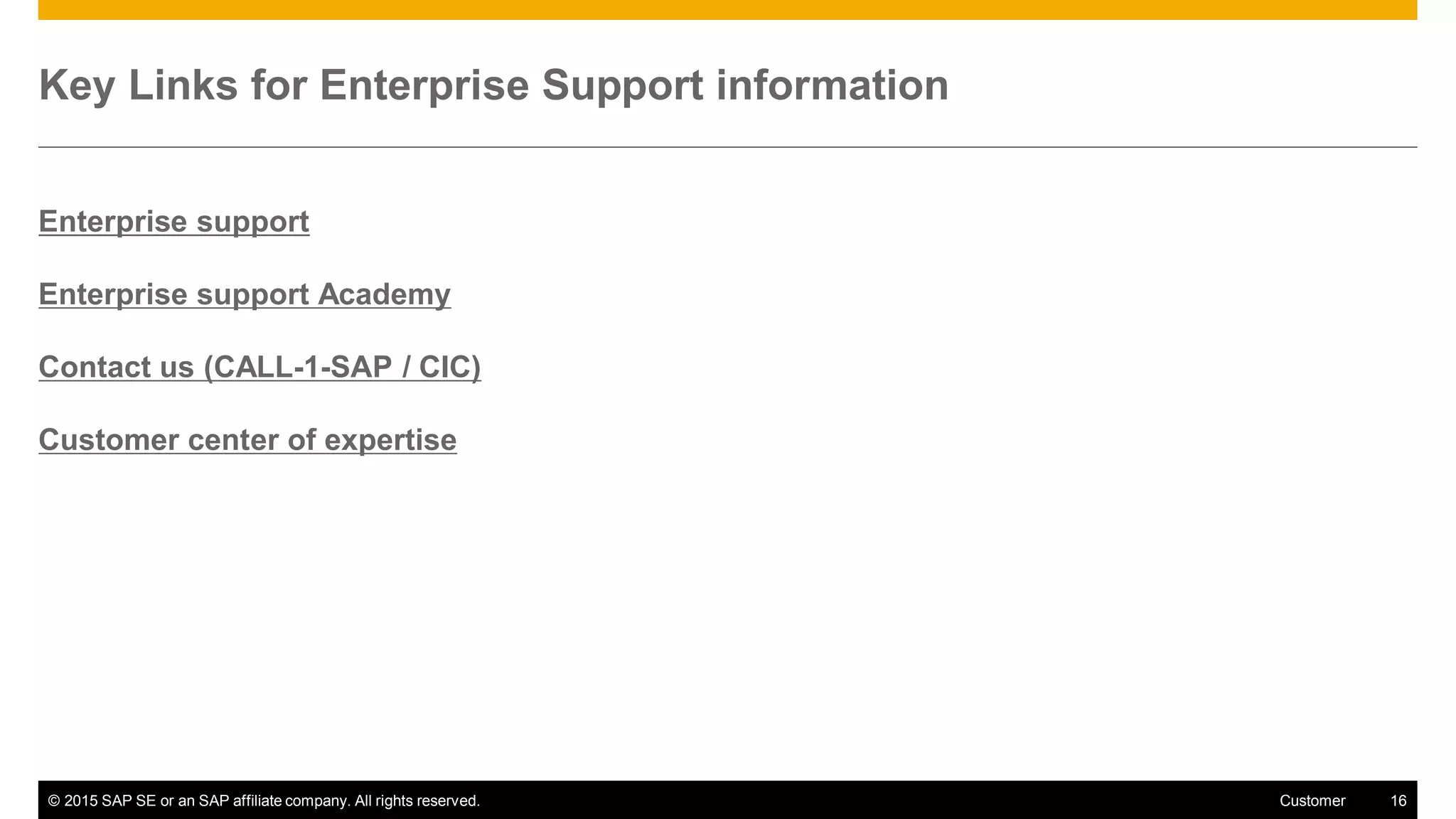 Key Links for Enterprise Support information

Enterprise support

Enterprise support Academy

Contact us (CALL-1-SAP / CIC)

Customer center of expertise

© 2015 SAP SE or an SAP affiliate company. All rights reserved. Customer 16